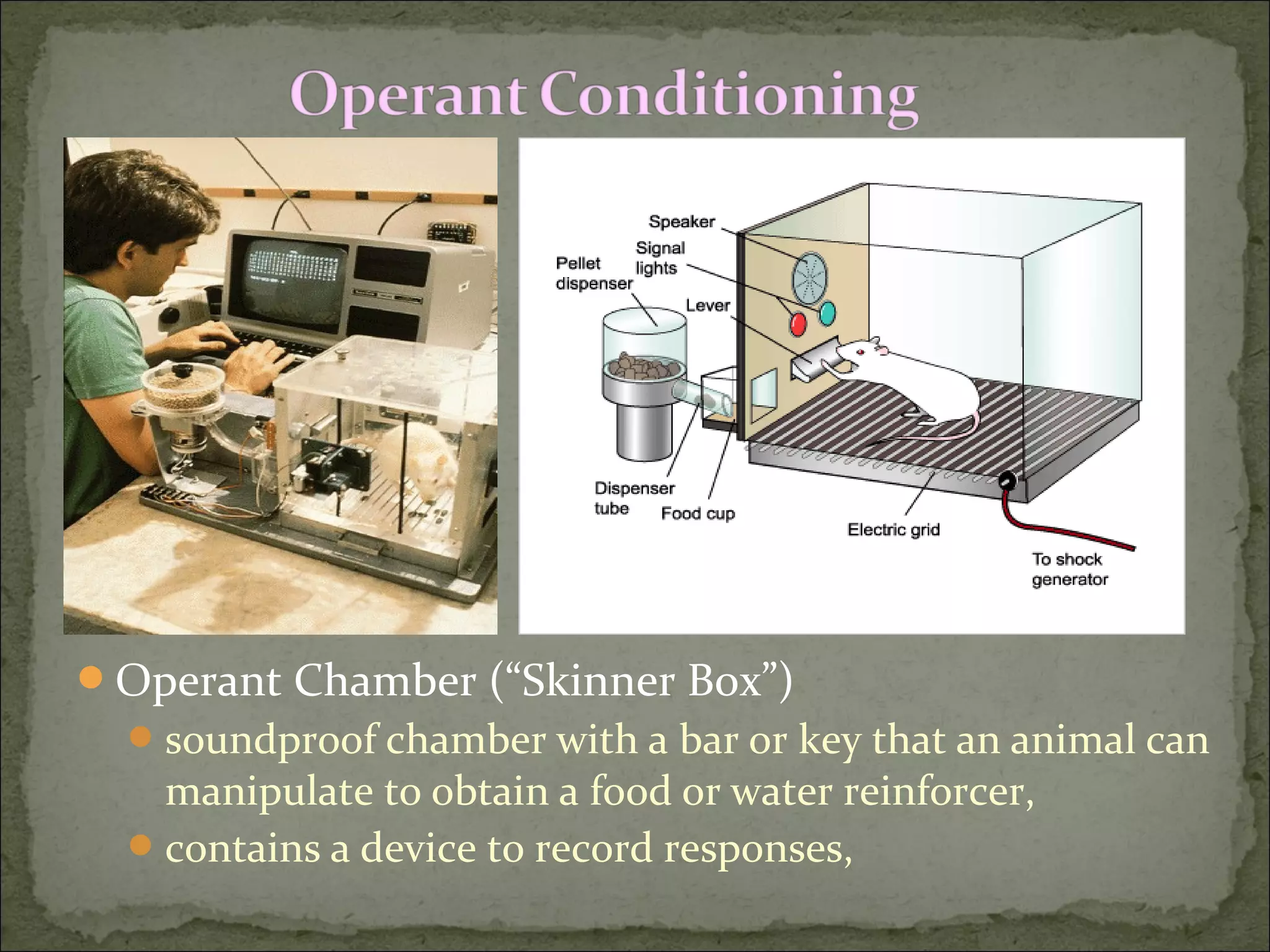 Operant Conditioning

Speaker
Signal lights
Pellet dispenser
Lever
Dispenser tube
Food cup
Electric grid
To shock generator

Operant Chamber (“Skinner Box”)

soundproof chamber with a bar or key that an animal can manipulate to obtain a food or water reinforcer,

contains a device to record responses,